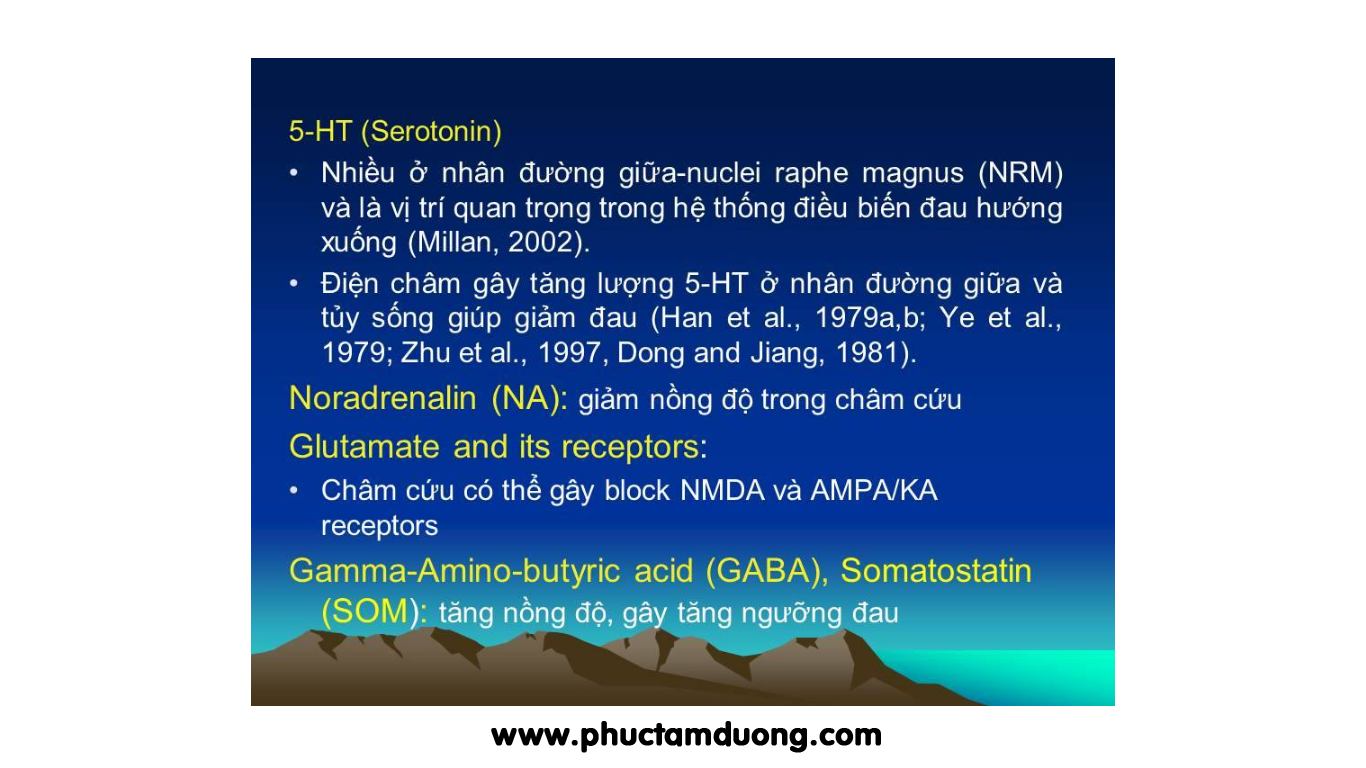 5-HT (Serotonin)

• Nhiều ở nhân đường giữa-nuclei raphe magnus (NRM) và là vị trí quan trọng trong hệ thống điều biến đau hướng xuống (Millan, 2002).

• Điện châm gây tăng lượng 5-HT ở nhân đường giữa và tủy sống giúp giảm đau (Han et al., 1979a,b; Ye et al., 1979; Zhu et al., 1997, Dong and Jiang, 1981).

Noradrenalin (NA): giảm nồng độ trong châm cứu

Glutamate and its receptors:

• Châm cứu có thể gây block NMDA và AMPA/KA receptors

Gamma-Amino-butyric acid (GABA), Somatostatin (SOM): tăng nồng độ, gây tăng ngưỡng đau

www.phuctamduong.com